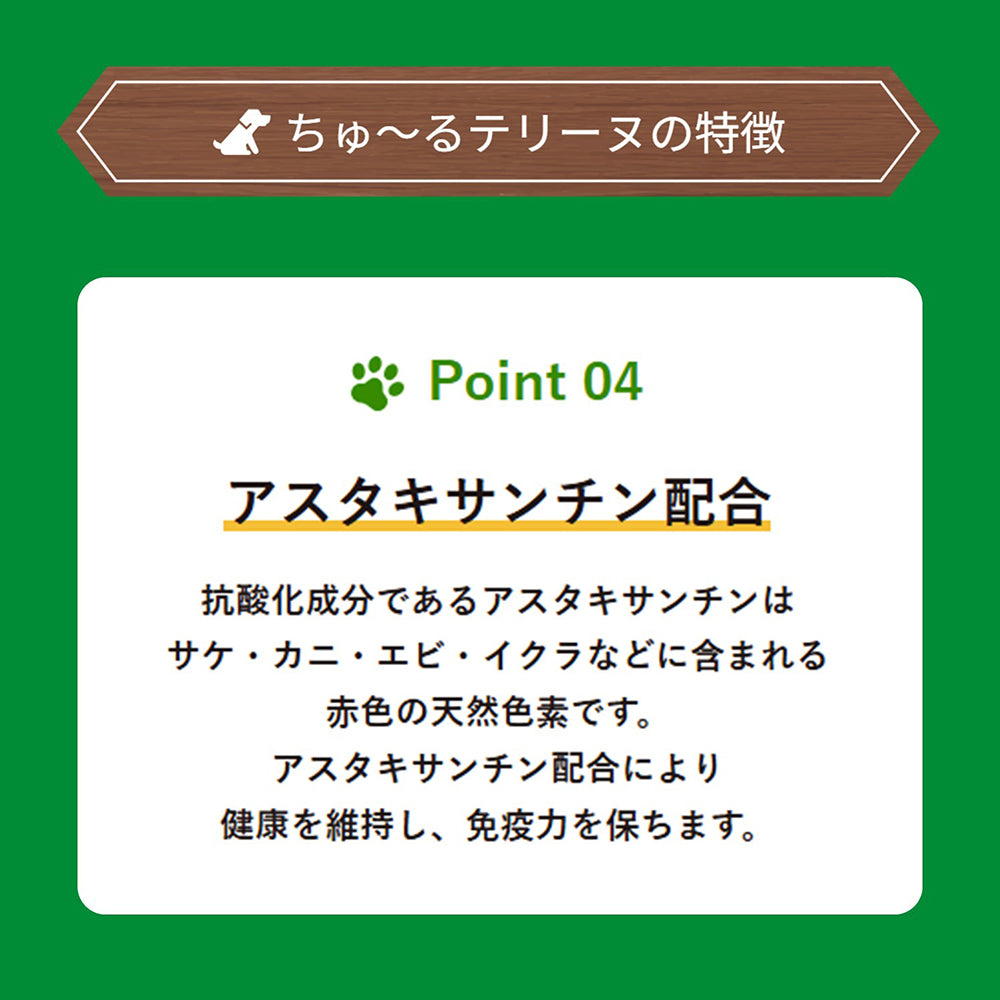 ちゅ〜るテリーヌの特徴

Point 04

アスタキサンチン配合

抗酸化成分であるアスタキサンチンは
サケ・カニ・エビ・イクラなどに含まれる
赤色の天然色素です。
アスタキサンチン配合により
健康を維持し、免疫力を保ちます。